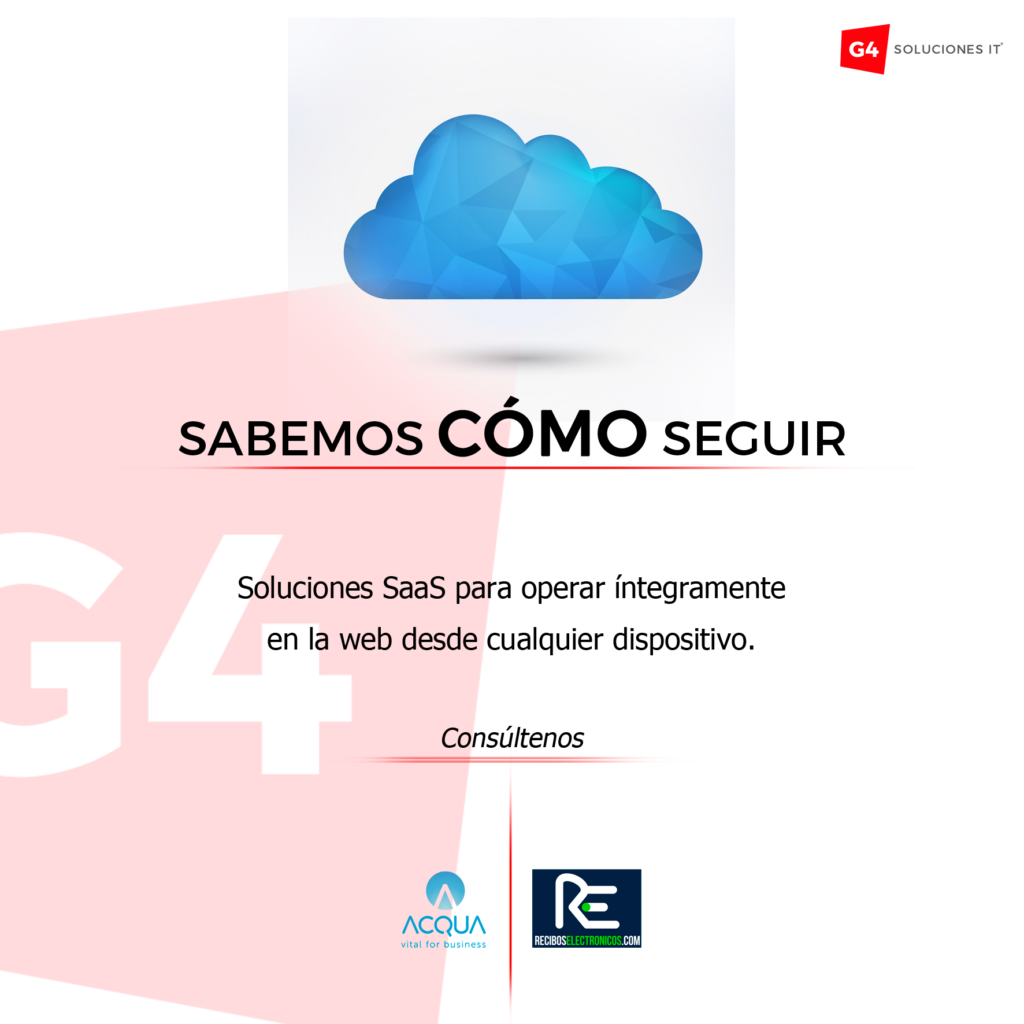 G4 SOLUCIONES IT

SABEMOS CÓMO SEGUIR

G4

Soluciones SaaS para operar íntegramente en la web desde cualquier dispositivo.

Consúltenos

ACQUA
vital for business

RE
RECIBOSELECTRONICOS.COM